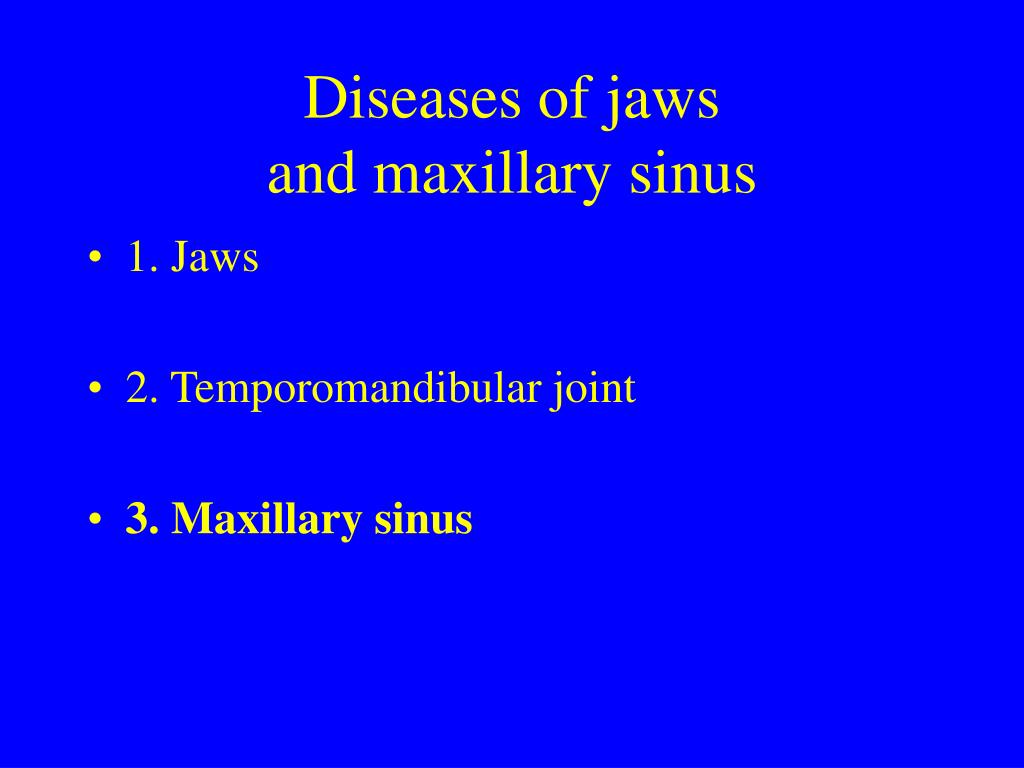 Diseases of jaws
and maxillary sinus

• 1. Jaws

• 2. Temporomandibular joint

• 3. Maxillary sinus